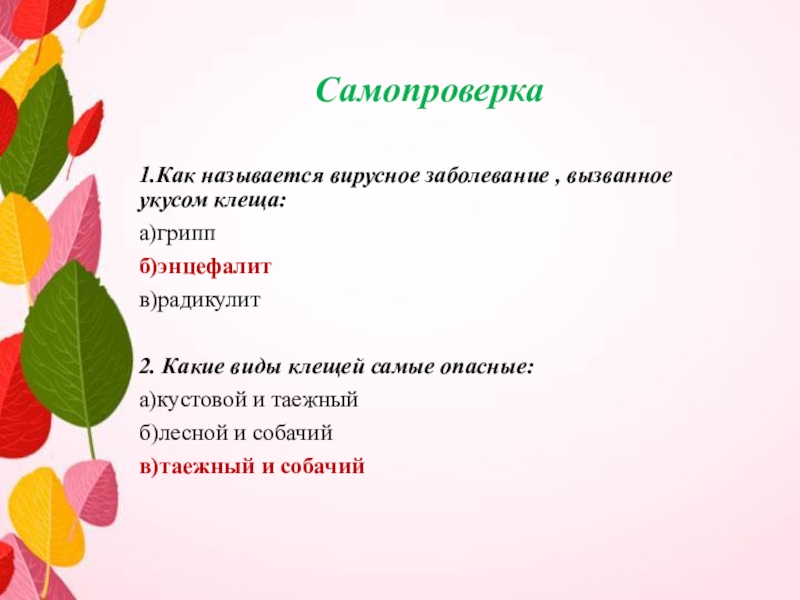 Самопроверка

1.Как называется вирусное заболевание , вызванное укусом клеща:

а)грипп

б)энцефалит

в)радикулит

2. Какие виды клещей самые опасные:

а)кустовой и таежный

б)лесной и собачий

в)таежный и собачий